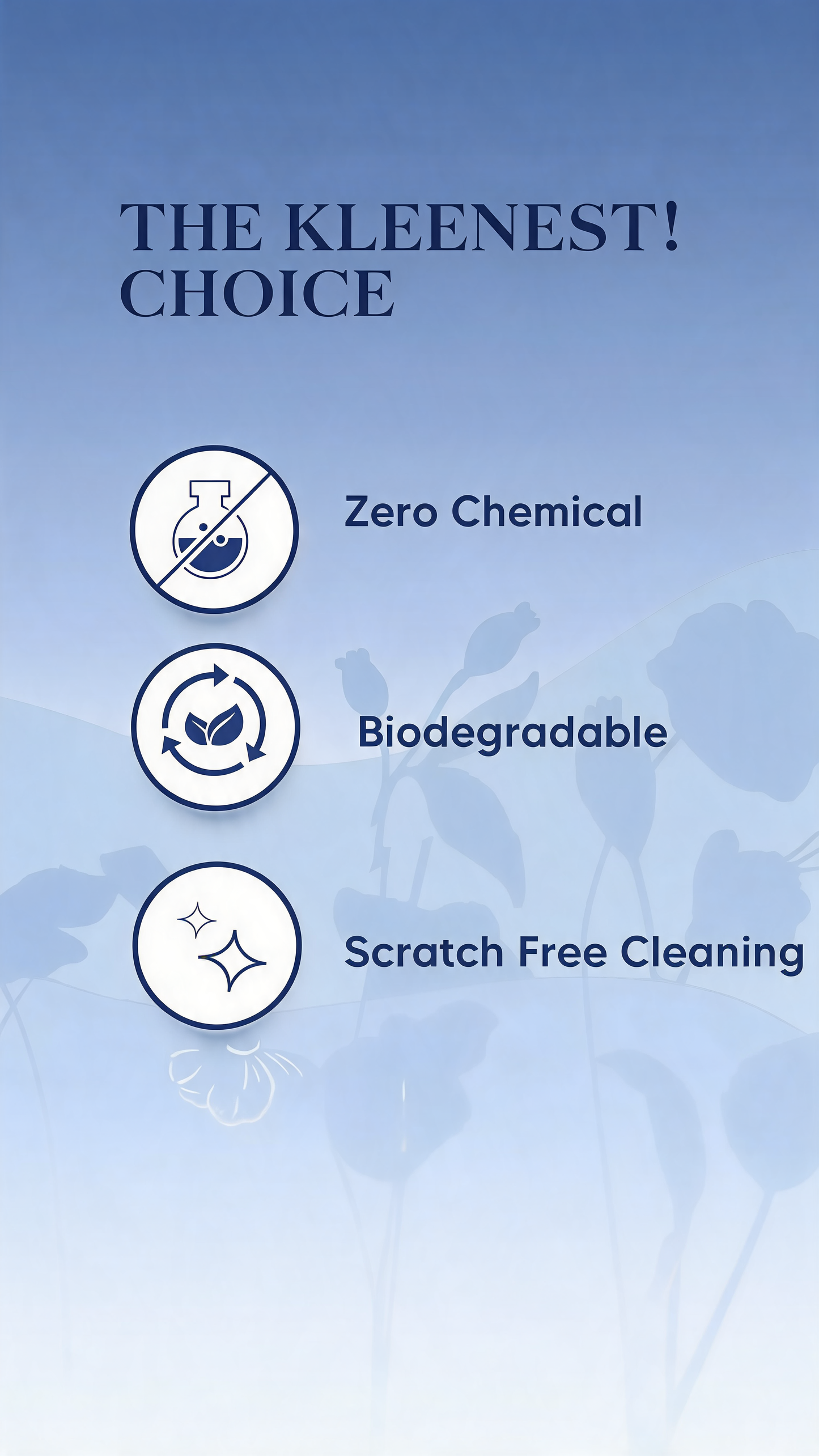 THE KLEENEST! CHOICE

Zero Chemical

Biodegradable

Scratch Free Cleaning